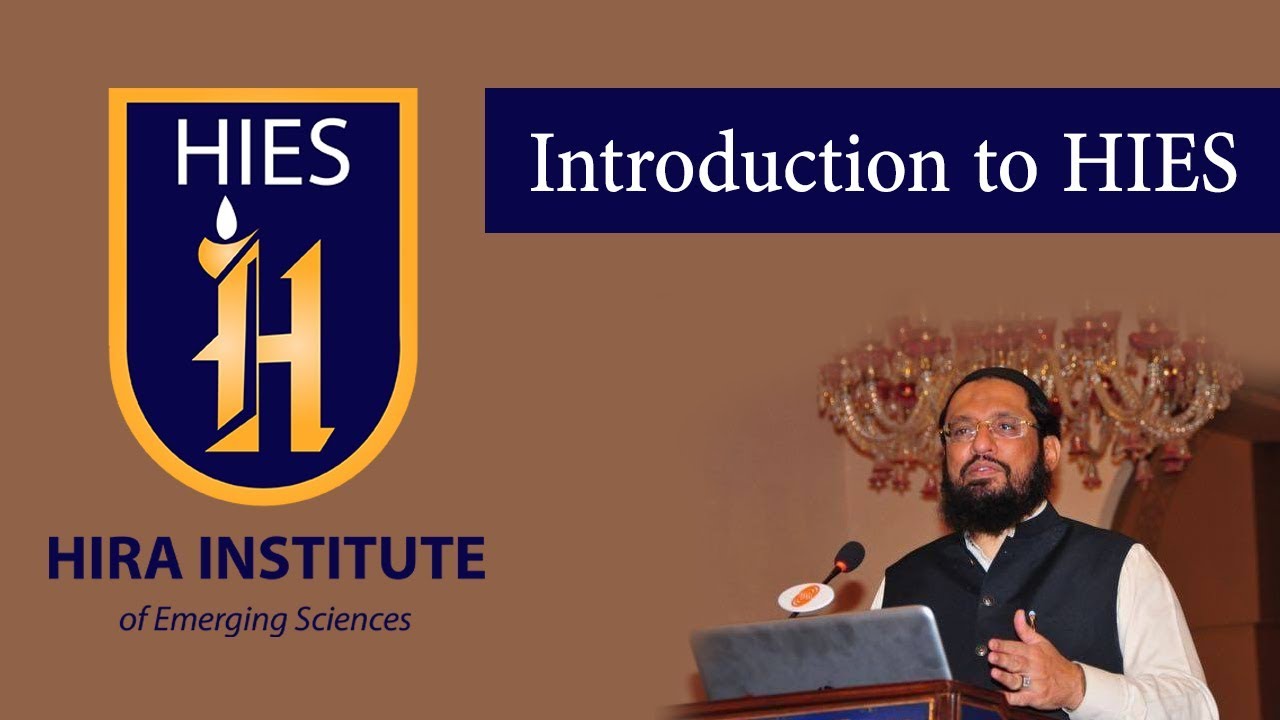 HIES

H

HIRA INSTITUTE
of Emerging Sciences

Introduction to HIES